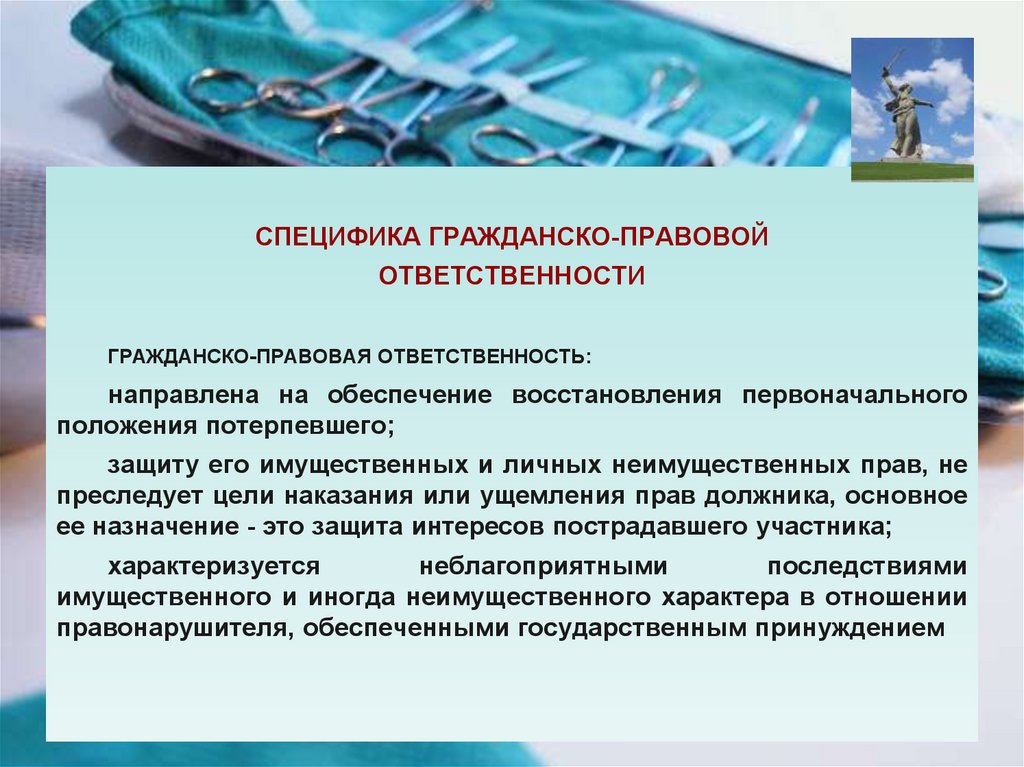 СПЕЦИФИКА ГРАЖДАНСКО-ПРАВОВОЙ ОТВЕТСТВЕННОСТИ

ГРАЖДАНСКО-ПРАВОВАЯ ОТВЕТСТВЕННОСТЬ:

направлена на обеспечение восстановления первоначального положения потерпевшего;

защиту его имущественных и личных неимущественных прав, не преследует цели наказания или ущемления прав должника, основное ее назначение - это защита интересов пострадавшего участника;

характеризуется неблагоприятными последствиями имущественного и иногда неимущественного характера в отношении правонарушителя, обеспеченными государственным принуждением